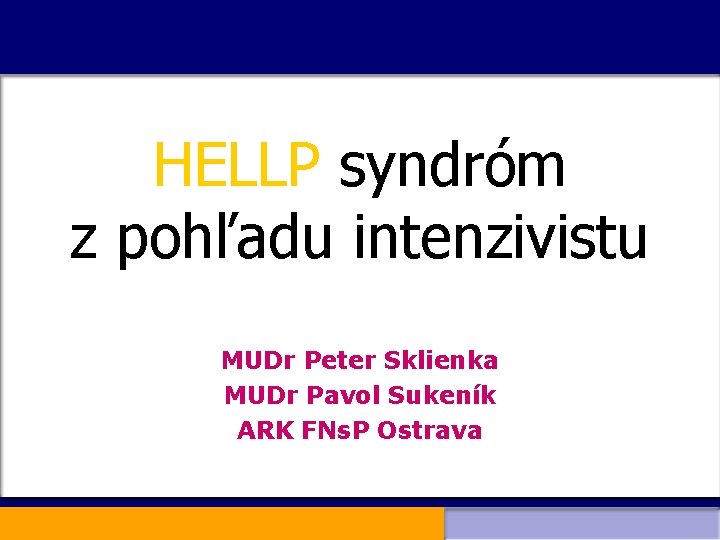 HELLP syndróm
z pohľadu intenzivistu

MUDr Peter Sklienka
MUDr Pavol Sukeník
ARK FNsP Ostrava